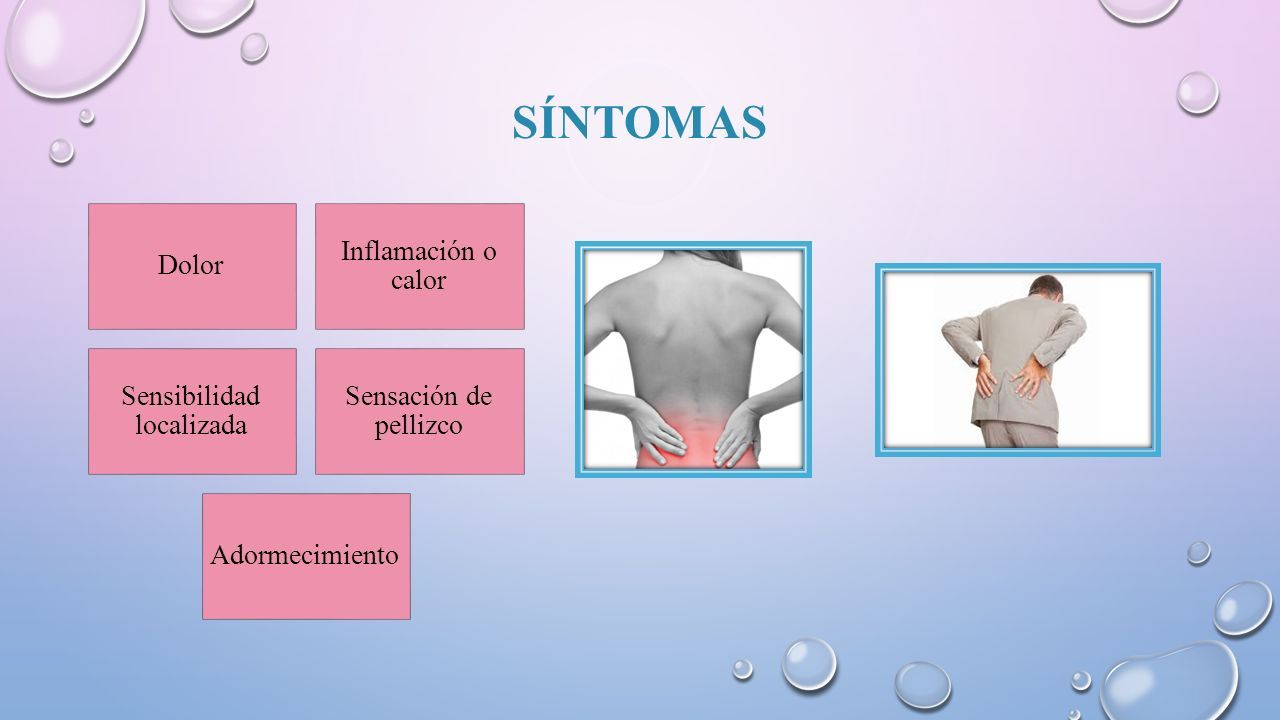 SÍNTOMAS

Dolor

Inflamación o calor

Sensibilidad localizada

Sensación de pellizco

Adormecimiento